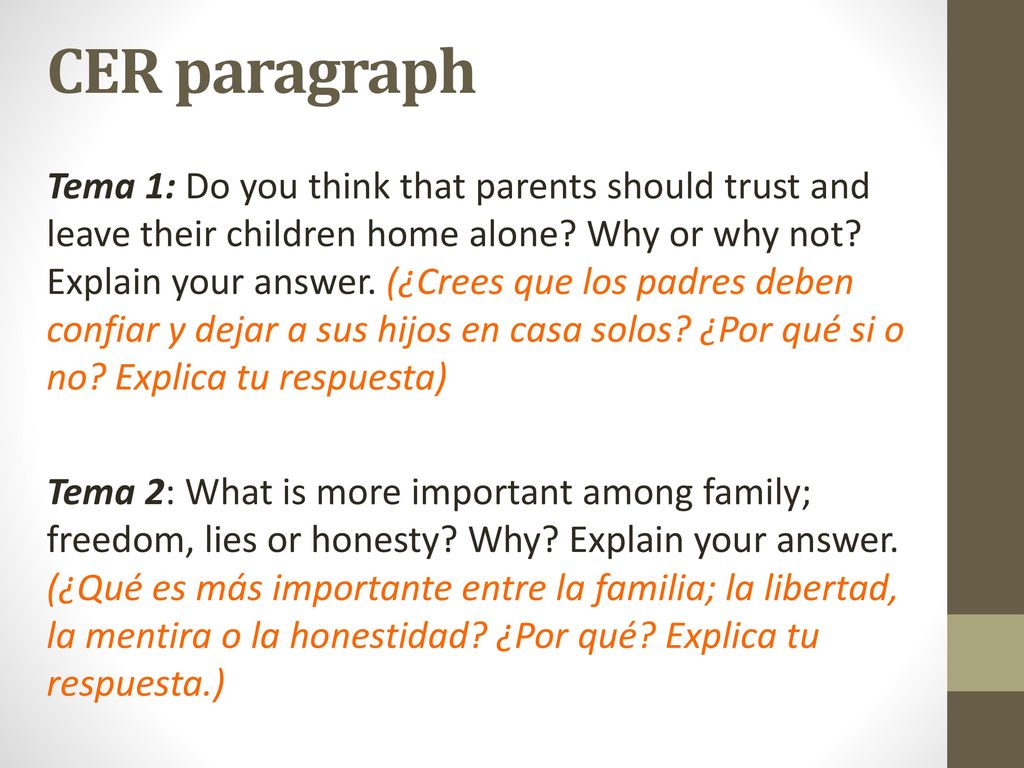 CER paragraph

Tema 1: Do you think that parents should trust and leave their children home alone? Why or why not? Explain your answer. (¿Crees que los padres deben confiar y dejar a sus hijos en casa solos? ¿Por qué si o no? Explica tu respuesta)

Tema 2: What is more important among family; freedom, lies or honesty? Why? Explain your answer. (¿Qué es más importante entre la familia; la libertad, la mentira o la honestidad? ¿Por qué? Explica tu respuesta.)